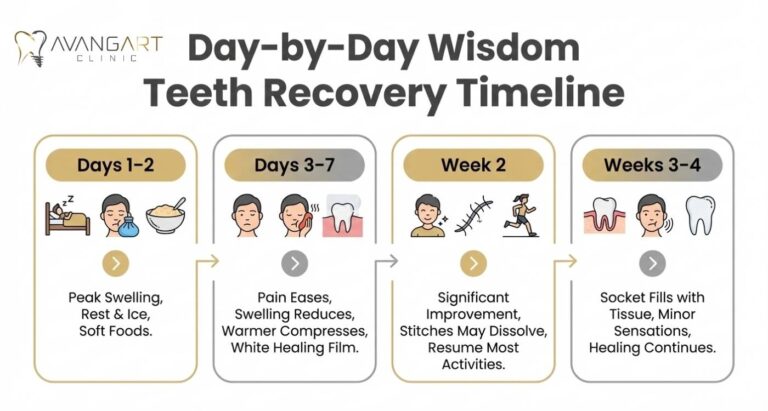 AVANGART CLINIC

Day-by-Day Wisdom Teeth Recovery Timeline

Days 1-2

Peak Swelling, Rest & Ice, Soft Foods.

Days 3-7

Pain Eases, Swelling Reduces, Warmer Compresses, White Healing Film.

Week 2

Significant Improvement, Stitches May Dissolve, Resume Most Activities.

Weeks 3-4

Socket Fills with Tissue, Minor Sensations, Healing Continues.